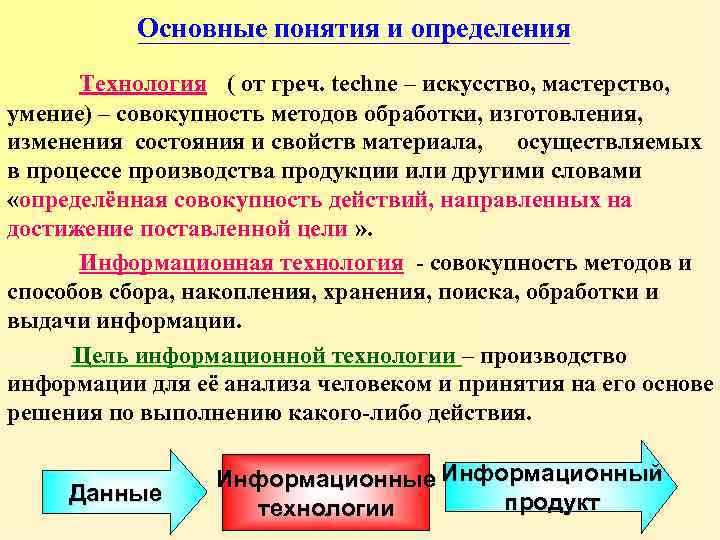 Основные понятия и определения

Технология ( от греч. techne – искусство, мастерство, умение) – совокупность методов обработки, изготовления, изменения состояния и свойств материала, осуществляемых в процессе производства продукции или другими словами «определённая совокупность действий, направленных на достижение поставленной цели ».

Информационная технология - совокупность методов и способов сбора, накопления, хранения, поиска, обработки и выдачи информации.

Цель информационной технологии – производство информации для её анализа человеком и принятия на его основе решения по выполнению какого-либо действия.

Данные

Информационные технологии

Информационный продукт